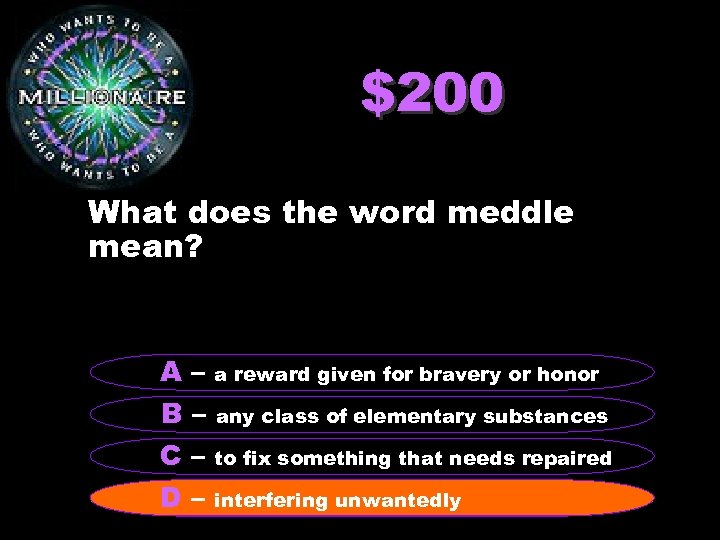 WHO WANTS TO BE A
MILLIONAIRE
WHO WANTS TO BE A

$200

What does the word meddle mean?

A – a reward given for bravery or honor

B – any class of elementary substances

C – to fix something that needs repaired

D – interfering unwantedly